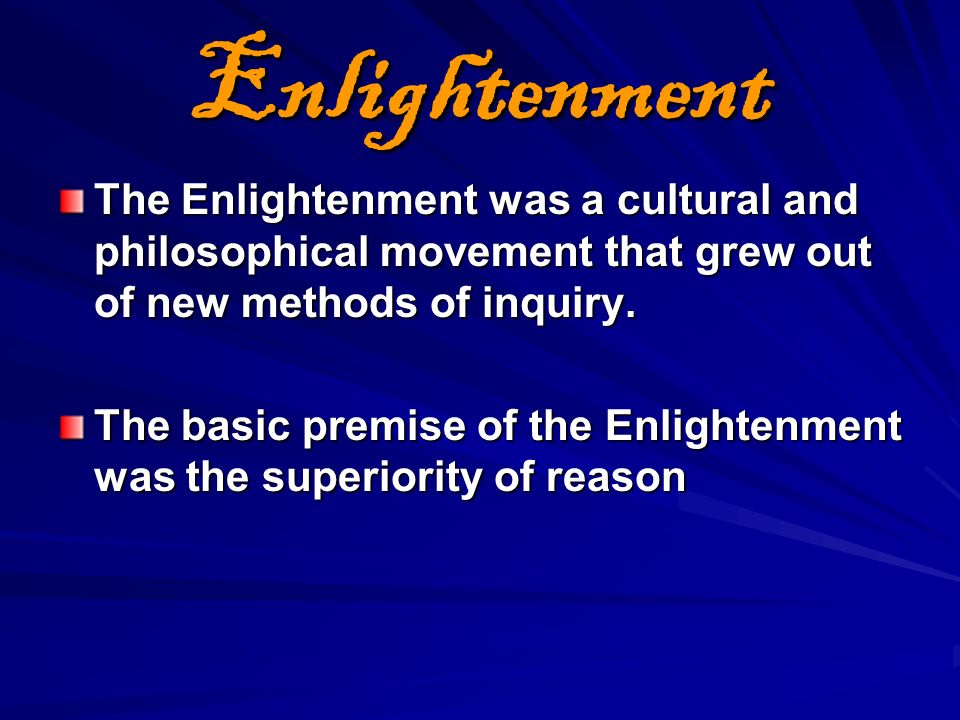 Enlightenment

The Enlightenment was a cultural and philosophical movement that grew out of new methods of inquiry.

The basic premise of the Enlightenment was the superiority of reason